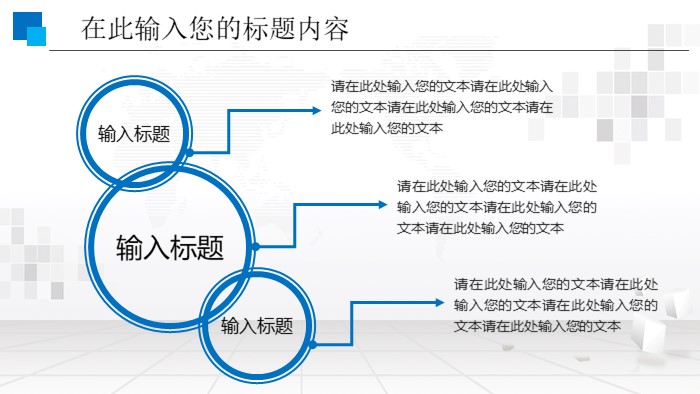 在此输入您的标题内容

输入标题

请在此处输入您的文本请在此处输入您的文本请在此处输入您的文本请在此处输入您的文本

输入标题

请在此处输入您的文本请在此处输入您的文本请在此处输入您的文本请在此处输入您的文本

输入标题

请在此处输入您的文本请在此处输入您的文本请在此处输入您的文本请在此处输入您的文本